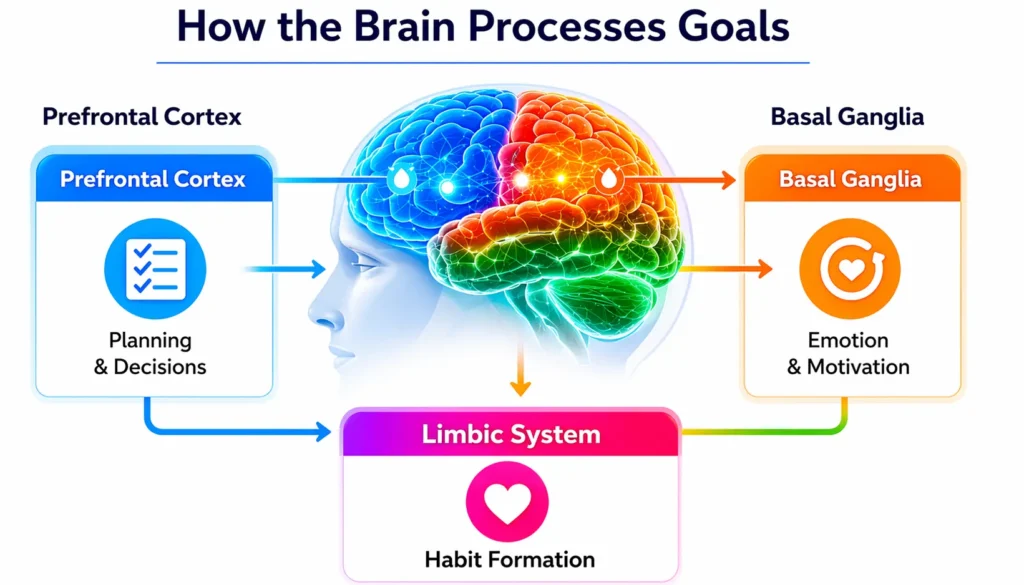 How the Brain Processes Goals

Prefrontal Cortex

Prefrontal Cortex

Planning & Decisions

Basal Ganglia

Basal Ganglia

Emotion & Motivation

Limbic System

Habit Formation